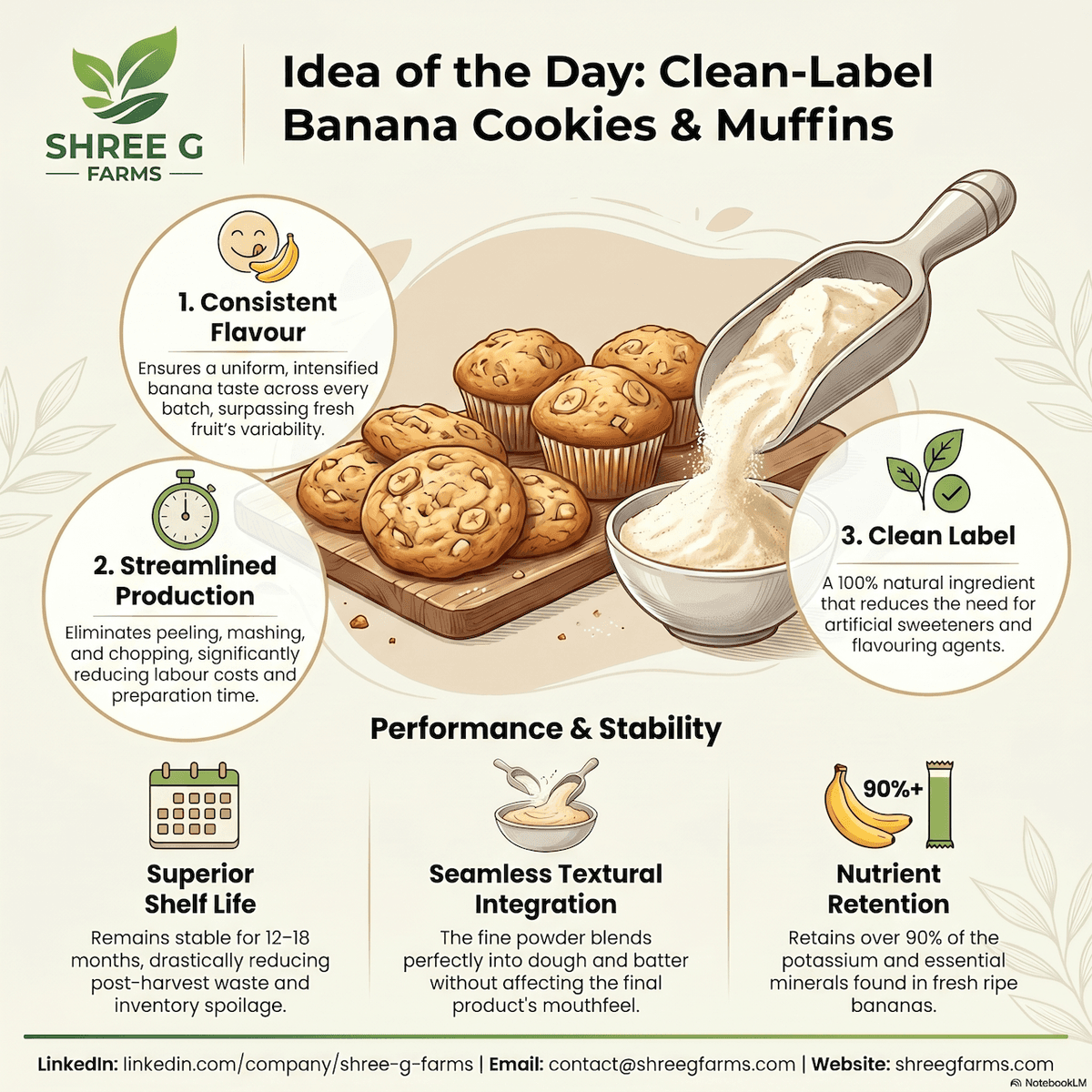 SHREE G
FARMS

Idea of the Day: Clean-Label Banana Cookies & Muffins

1. Consistent Flavour

Ensures a uniform, intensified banana taste across every batch, surpassing fresh fruit's variability.

2. Streamlined Production

Eliminates peeling, mashing, and chopping, significantly reducing labour costs and preparation time.

3. Clean Label

A 100% natural ingredient that reduces the need for artificial sweeteners and flavouring agents.

Performance & Stability

Superior Shelf Life

Remains stable for 12–18 months, drastically reducing post-harvest waste and inventory spoilage.

Seamless Textural Integration

The fine powder blends perfectly into dough and batter without affecting the final product's mouthfeel.

90%+

Nutrient Retention

Retains over 90% of the potassium and essential minerals found in fresh ripe bananas.

LinkedIn: linkedin.com/company/shree-g-farms | Email: contact@shreegfarms.com | Website: shreegfarms.com

NotebookLM